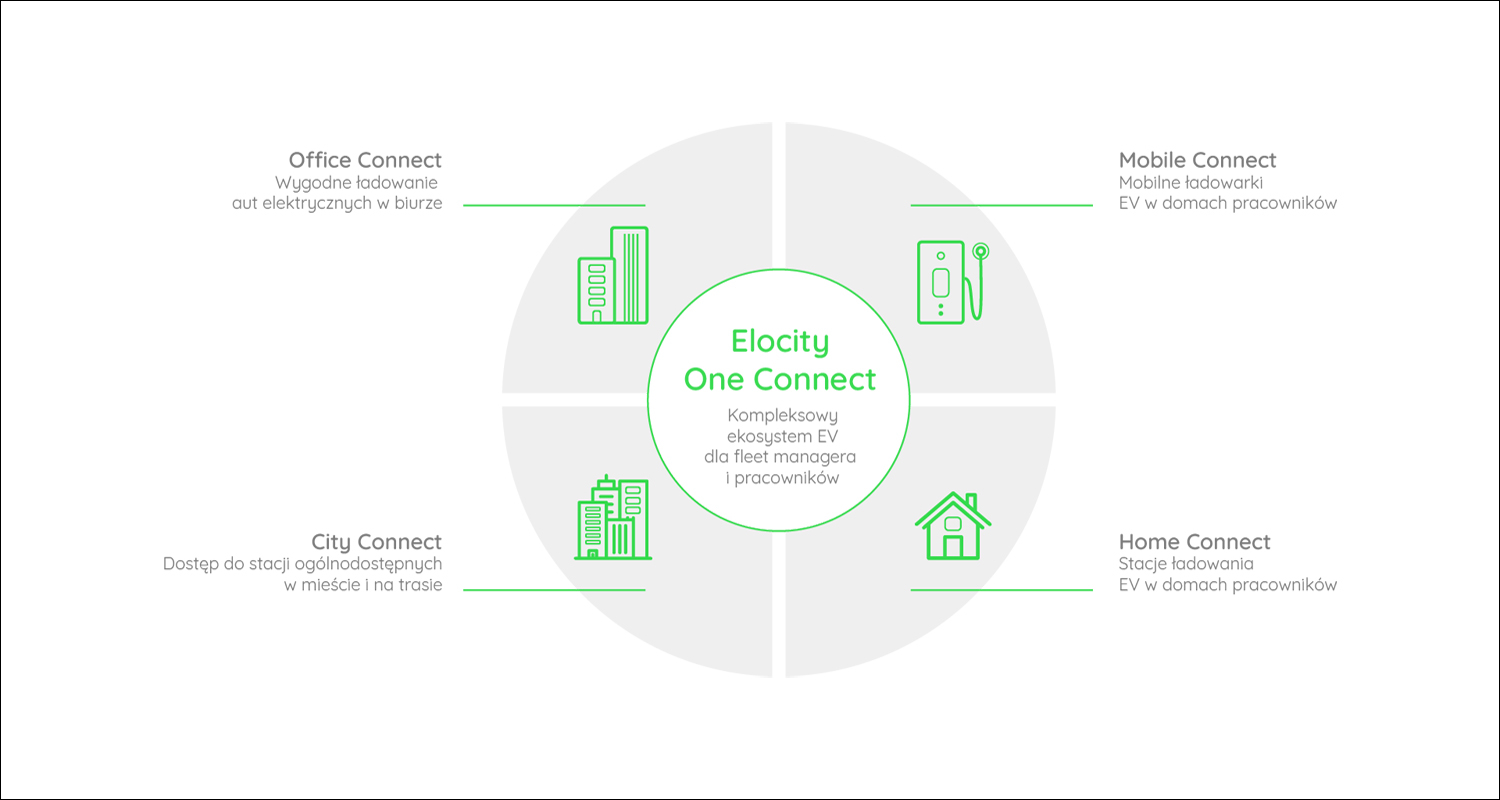 Office Connect
Wygodne ładowanie aut elektrycznych w biurze

Mobile Connect
Mobilne ładowarki EV w domach pracowników

Elocity One Connect

Kompleksowy ekosystem EV dla fleet managera i pracowników

City Connect
Dostęp do stacji ogólnodostępnych w mieście i na trasie

Home Connect
Stacje ładowania EV w domach pracowników